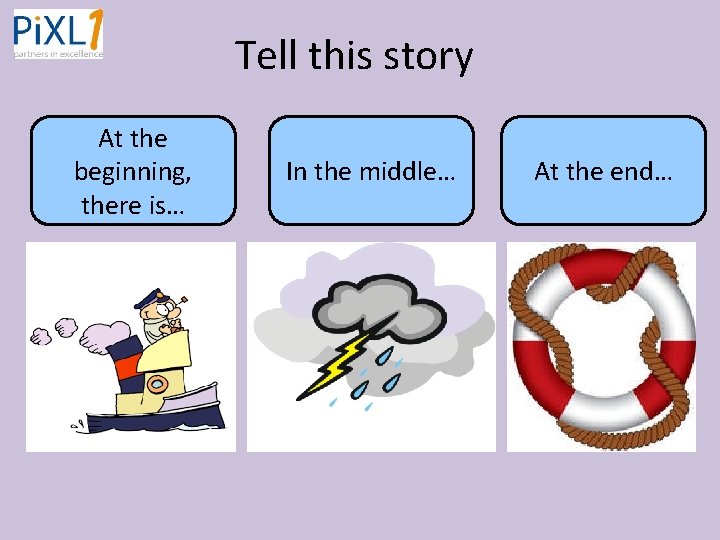 PiXL1
partners in excellence

Tell this story

At the beginning, there is…

In the middle…

At the end…